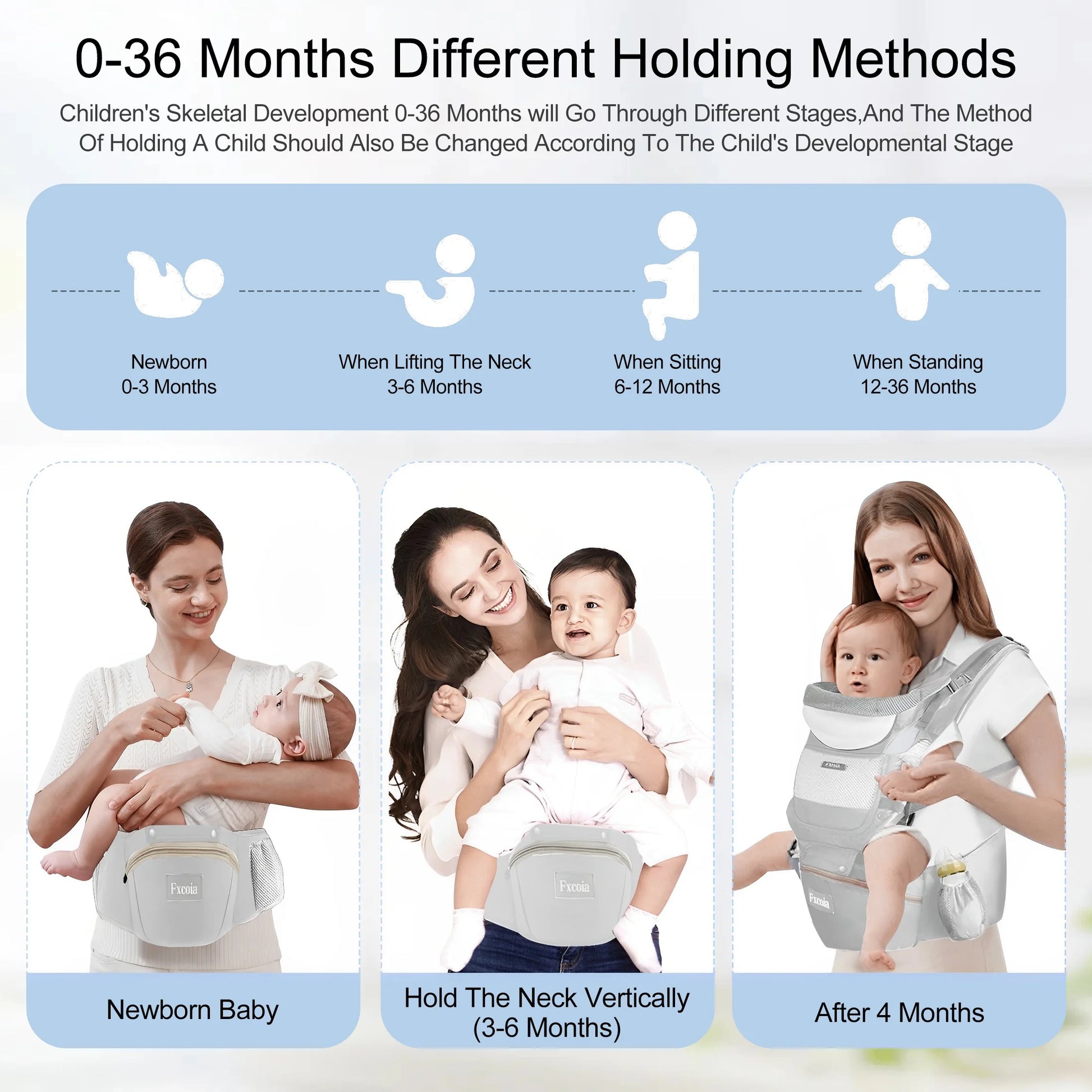 0-36 Months Different Holding Methods

Children's Skeletal Development 0-36 Months will Go Through Different Stages,And The Method Of Holding A Child Should Also Be Changed According To The Child's Developmental Stage

Newborn
0-3 Months

When Lifting The Neck
3-6 Months

When Sitting
6-12 Months

When Standing
12-36 Months

Fxcoia

Newborn Baby

Fxcoia

Hold The Neck Vertically
(3-6 Months)

Fxcoia

After 4 Months